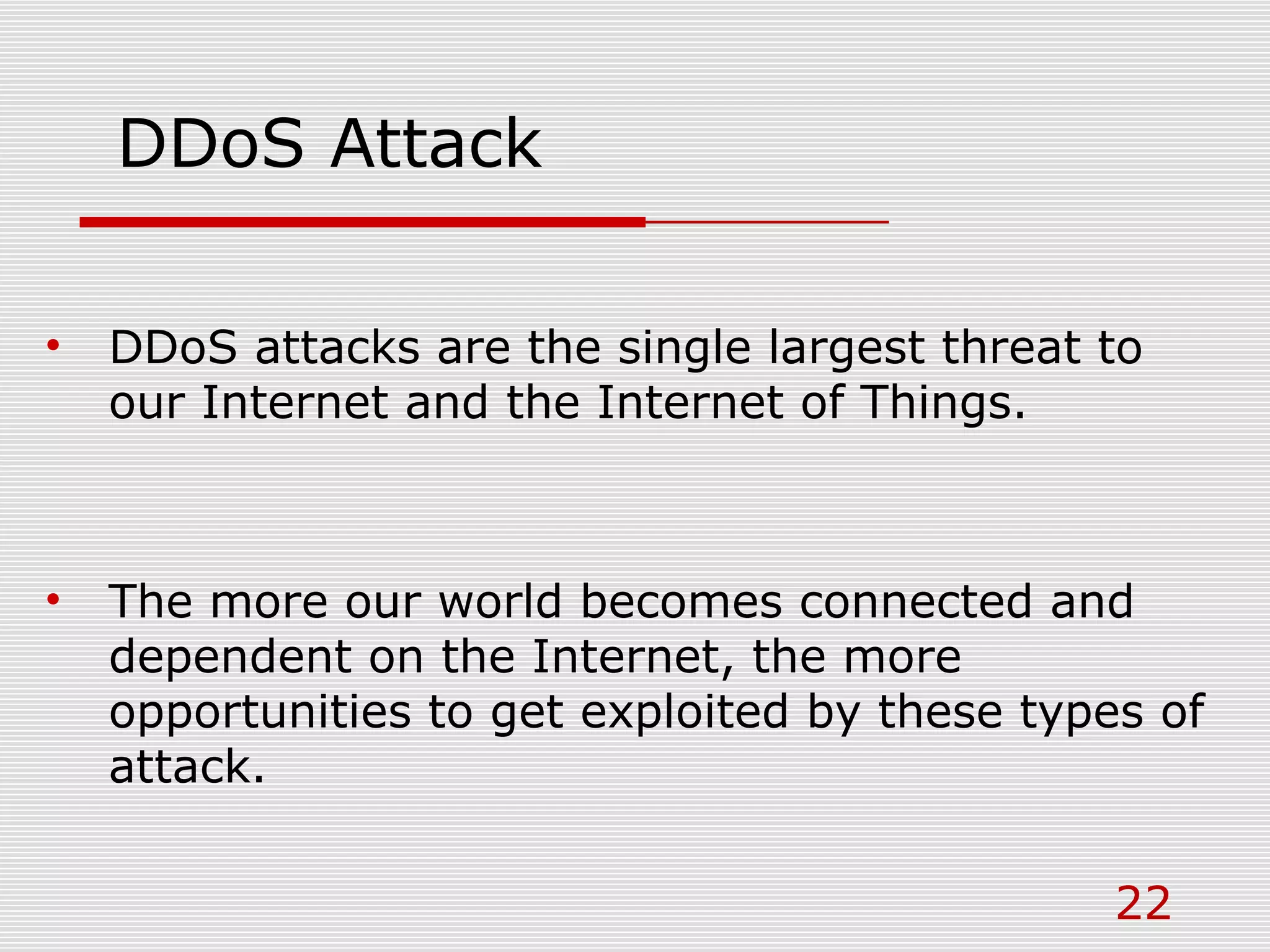 DDoS Attack

• DDoS attacks are the single largest threat to our Internet and the Internet of Things.

• The more our world becomes connected and dependent on the Internet, the more opportunities to get exploited by these types of attack.

22